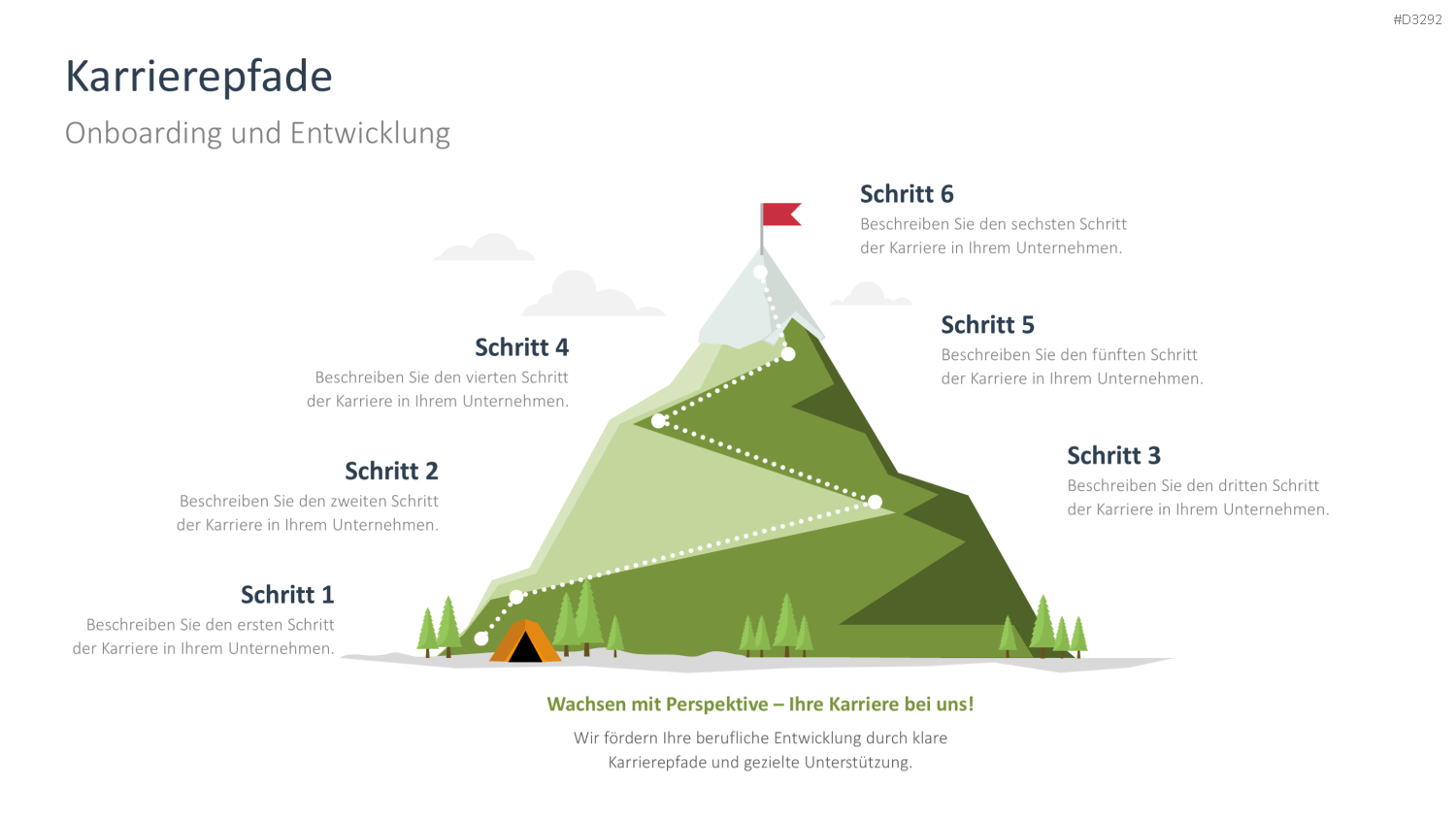 #D3292

Karrierepfade

Onboarding und Entwicklung

Schritt 6

Beschreiben Sie den sechsten Schritt der Karriere in Ihrem Unternehmen.

Schritt 5

Beschreiben Sie den fünften Schritt der Karriere in Ihrem Unternehmen.

Schritt 4

Beschreiben Sie den vierten Schritt der Karriere in Ihrem Unternehmen.

Schritt 3

Beschreiben Sie den dritten Schritt der Karriere in Ihrem Unternehmen.

Schritt 2

Beschreiben Sie den zweiten Schritt der Karriere in Ihrem Unternehmen.

Schritt 1

Beschreiben Sie den ersten Schritt der Karriere in Ihrem Unternehmen.

Wachsen mit Perspektive – Ihre Karriere bei uns!

Wir fördern Ihre berufliche Entwicklung durch klare Karrierepfade und gezielte Unterstützung.